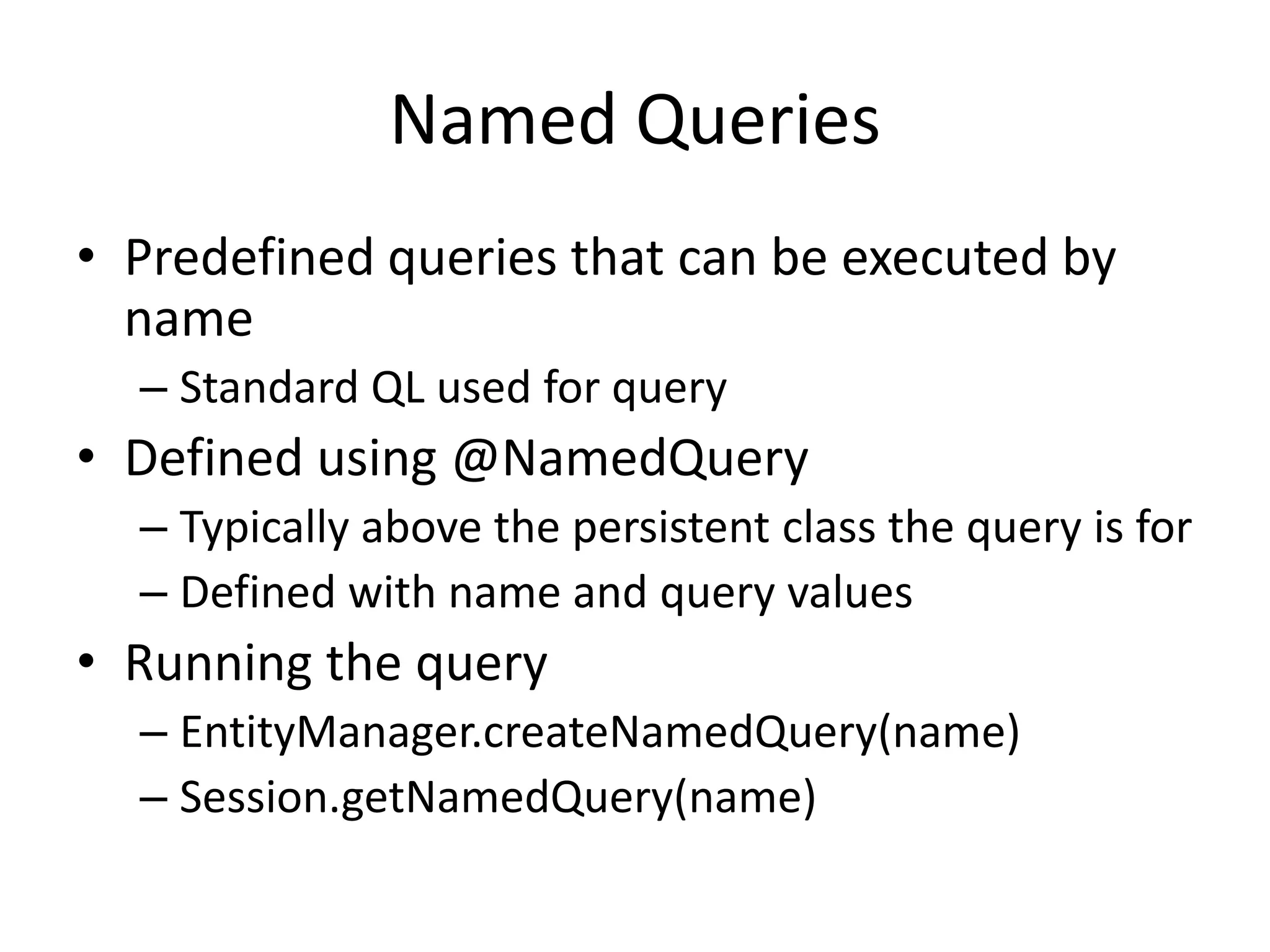 Named Queries

• Predefined queries that can be executed by name
  – Standard QL used for query
• Defined using @NamedQuery
  – Typically above the persistent class the query is for
  – Defined with name and query values
• Running the query
  – EntityManager.createNamedQuery(name)
  – Session.getNamedQuery(name)